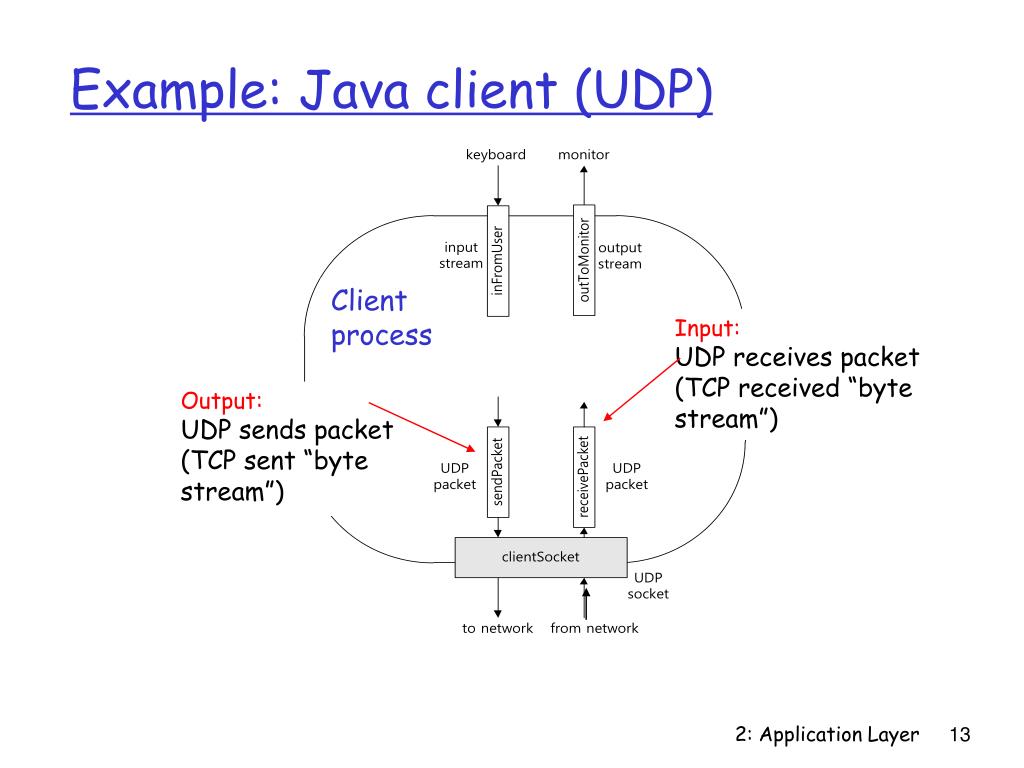 Example: Java client (UDP)

keyboard

monitor

input stream

inFromUser

outToMonitor

output stream

Client process

Input:
UDP receives packet (TCP received “byte stream”)

Output:
UDP sends packet (TCP sent “byte stream”)

UDP packet

sendPacket

receivePacket

UDP packet

clientSocket

UDP socket

to network

from network

2: Application Layer 13